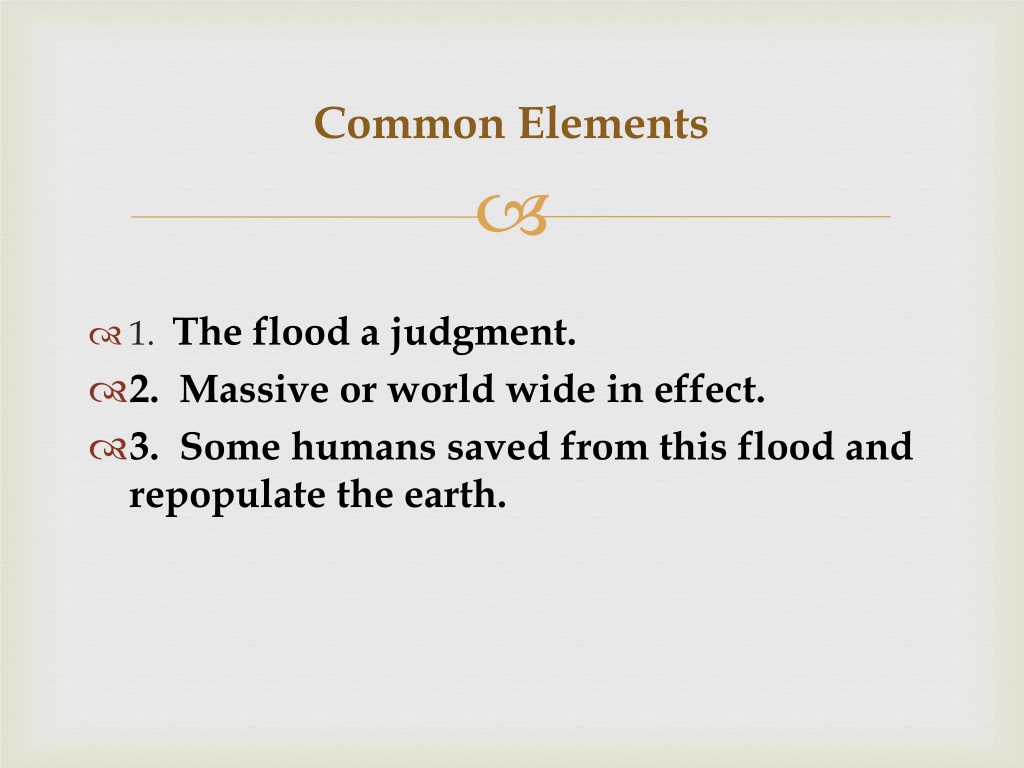 Common Elements

1. The flood a judgment.

2. Massive or world wide in effect.

3. Some humans saved from this flood and repopulate the earth.